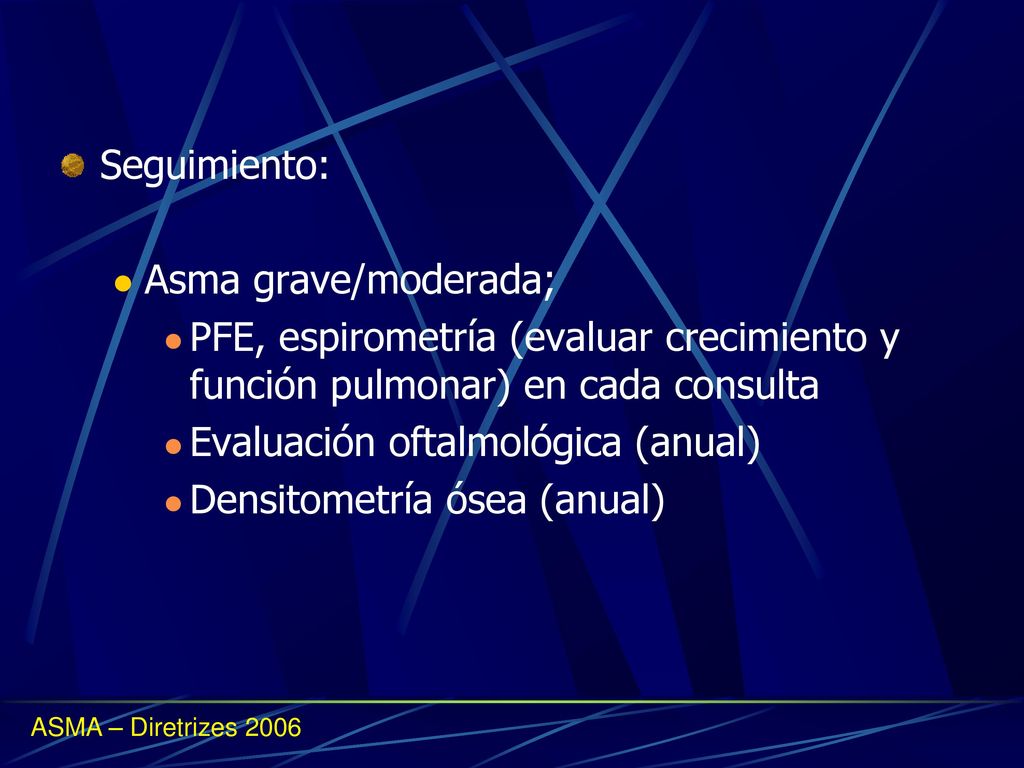 Seguimiento:

Asma grave/moderada;

PFE, espirometría (evaluar crecimiento y función pulmonar) en cada consulta

Evaluación oftalmológica (anual)

Densitometría ósea (anual)

ASMA – Diretrizes 2006